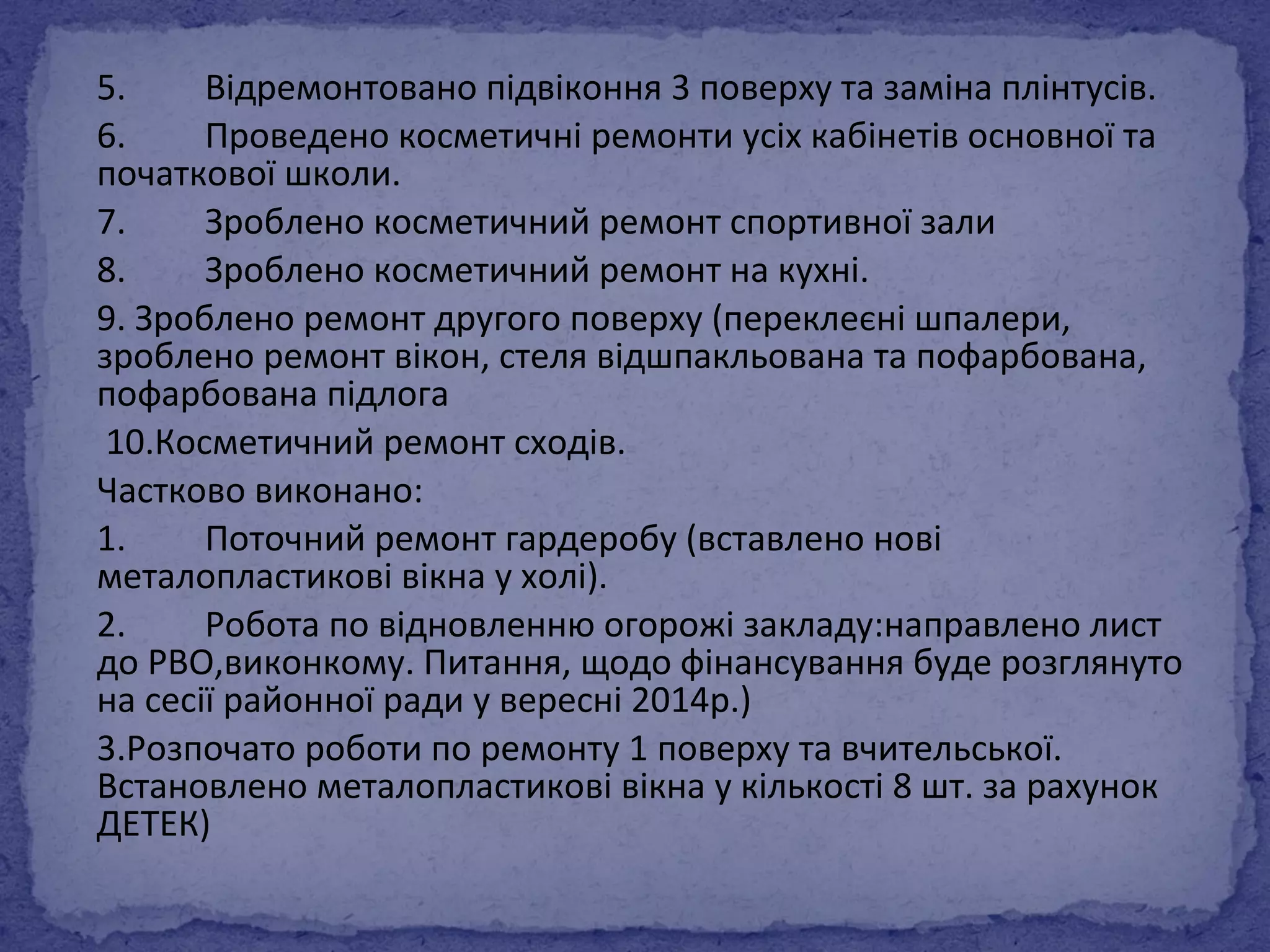 5. Відремонтовано підвіконня 3 поверху та заміна плінтусів.

6. Проведено косметичні ремонти усіх кабінетів основної та початкової школи.

7. Зроблено косметичний ремонт спортивної зали

8. Зроблено косметичний ремонт на кухні.

9. Зроблено ремонт другого поверху (переклеєні шпалери, зроблено ремонт вікон, стеля відшпакльована та пофарбована, пофарбована підлога

10.Косметичний ремонт сходів.

Частково виконано:

1. Поточний ремонт гардеробу (вставлено нові металопластикові вікна у холі).

2. Робота по відновленню огорожі закладу:направлено лист до РВО,виконкому. Питання, щодо фінансування буде розглянуто на сесії районної ради у вересні 2014р.)

3.Розпочато роботи по ремонту 1 поверху та вчительської. Встановлено металопластикові вікна у кількості 8 шт. за рахунок ДЕТЕК)